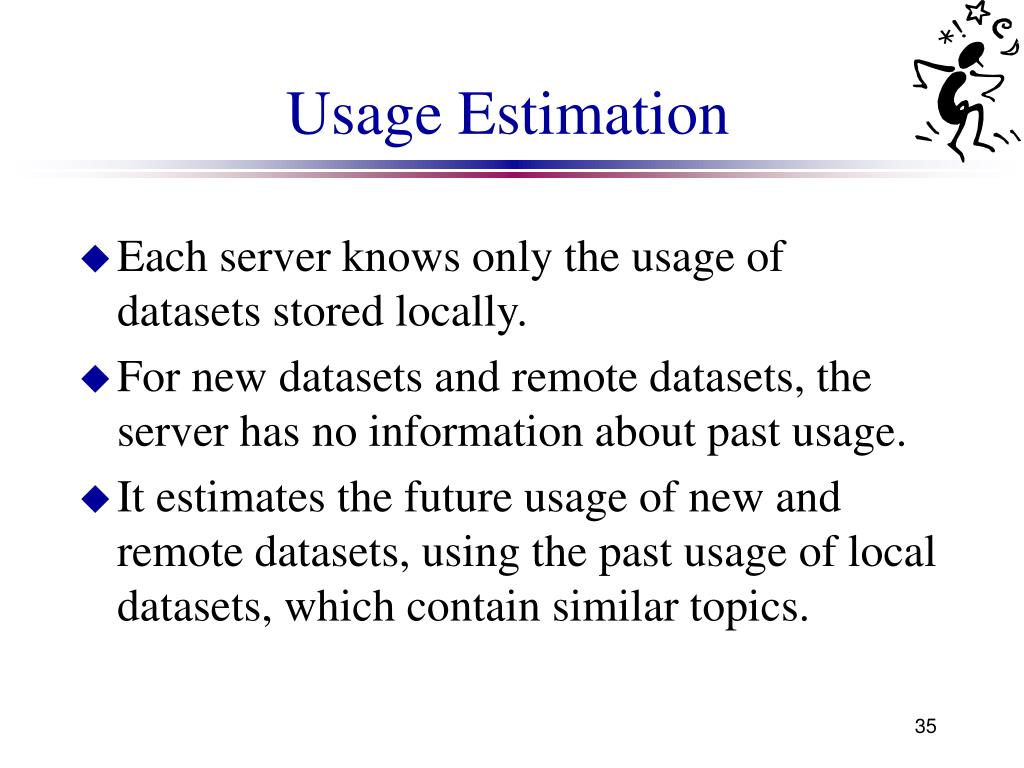 Usage Estimation

◆ Each server knows only the usage of datasets stored locally.

◆ For new datasets and remote datasets, the server has no information about past usage.

◆ It estimates the future usage of new and remote datasets, using the past usage of local datasets, which contain similar topics.

35